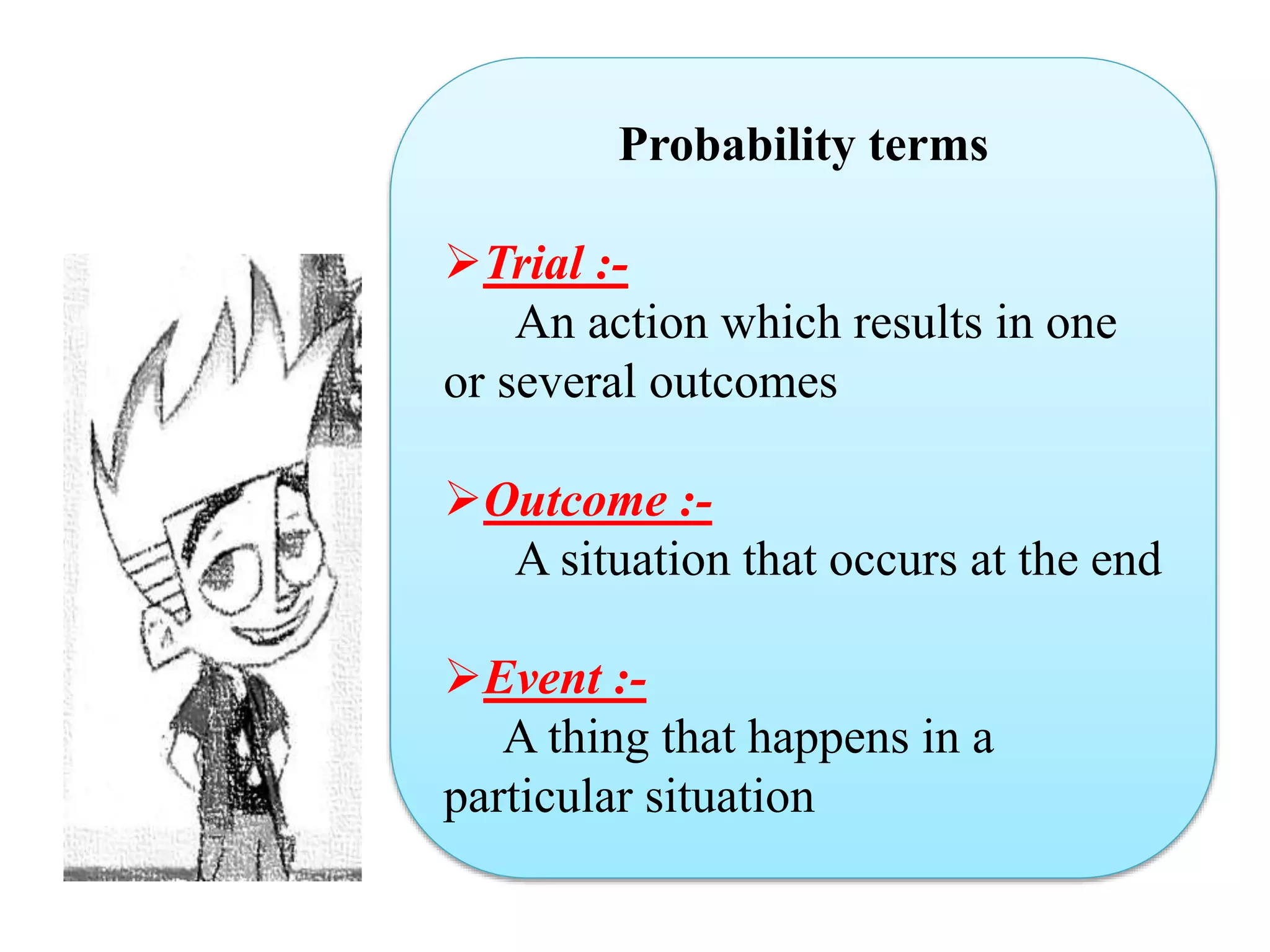 Probability terms

➢Trial :-
An action which results in one or several outcomes

➢Outcome :-
A situation that occurs at the end

➢Event :-
A thing that happens in a particular situation